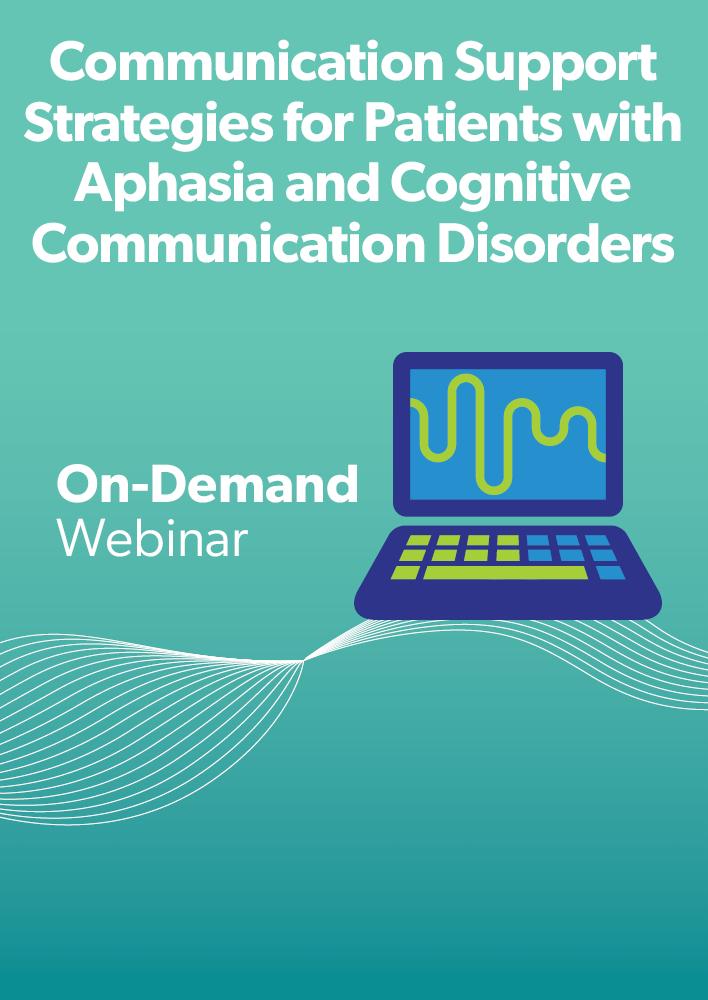 Communication Support Strategies for Patients with Aphasia and Cognitive Communication Disorders

On-Demand
Webinar